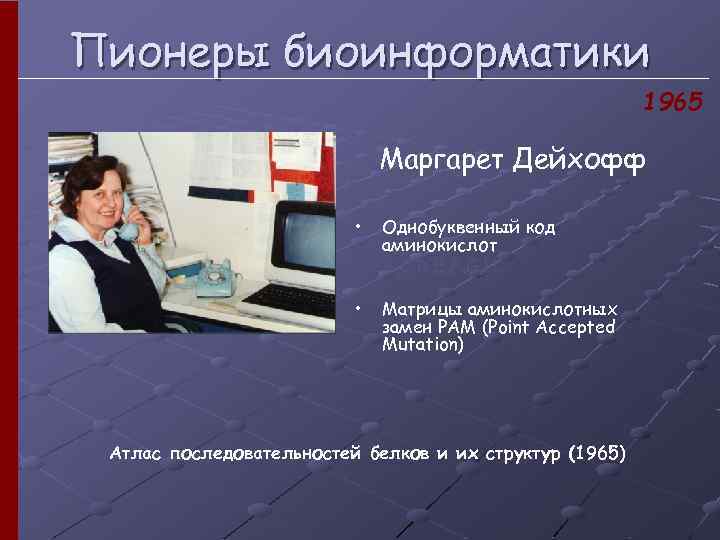 Пионеры биоинформатики

1965

Маргарет Дейхофф

• Однобуквенный код аминокислот

• Матрицы аминокислотных замен PAM (Point Accepted Mutation)

Атлас последовательностей белков и их структур (1965)